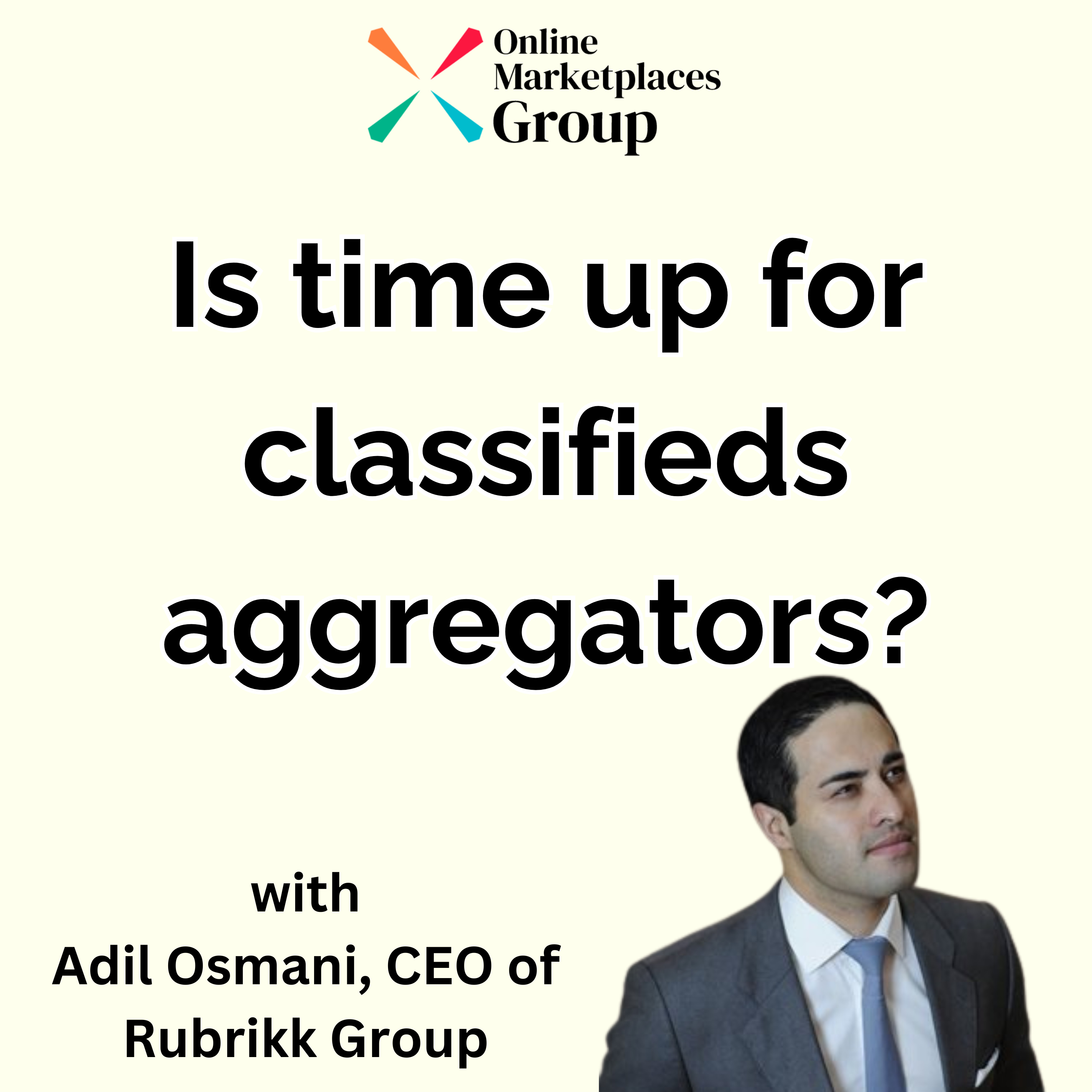 Online Marketplaces Group

Is time up for classifieds aggregators?

with
Adil Osmani, CEO of Rubrikk Group